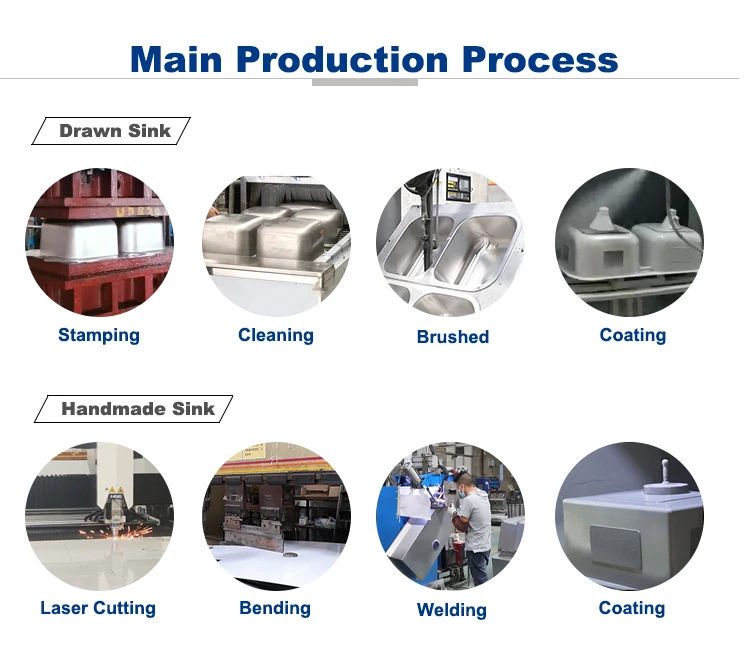 Main Production Process

Drawn Sink

Stamping

Cleaning

Brushed

Coating

Handmade Sink

Laser Cutting

Bending

Welding

Coating